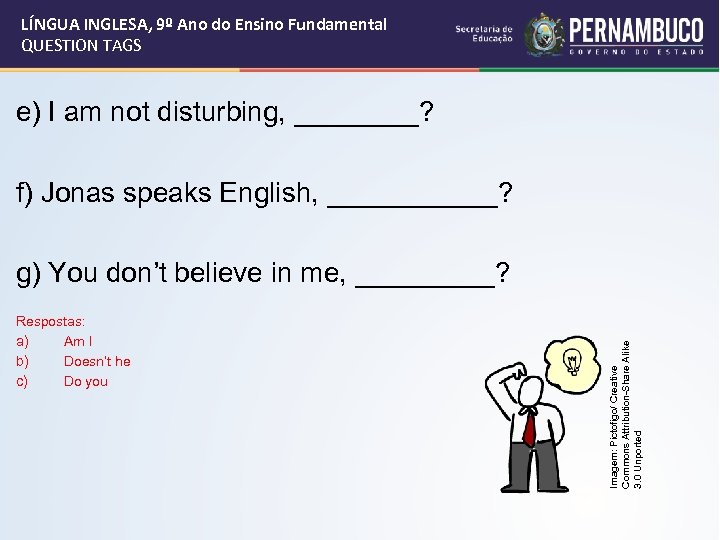 LÍNGUA INGLESA, 9º Ano do Ensino Fundamental
QUESTION TAGS

Secretaria de Educação
PERNAMBUCO
GOVERNO DO ESTADO

e) I am not disturbing, ________?

f) Jonas speaks English, ___________?

g) You don't believe in me, _________?

Respostas:
a) Am I
b) Doesn't he
c) Do you

Imagem: Pictofigo/ Creative Commons Attribution-Share Alike 3.0 Unported